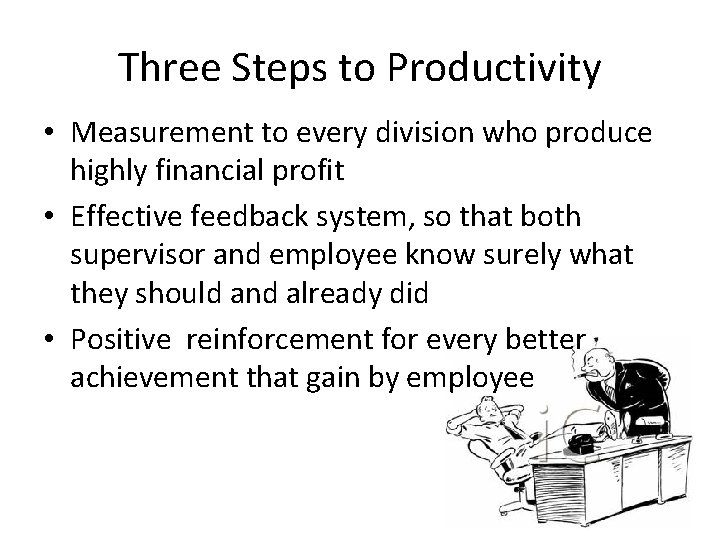 Three Steps to Productivity

• Measurement to every division who produce highly financial profit

• Effective feedback system, so that both supervisor and employee know surely what they should and already did

• Positive reinforcement for every better achievement that gain by employee